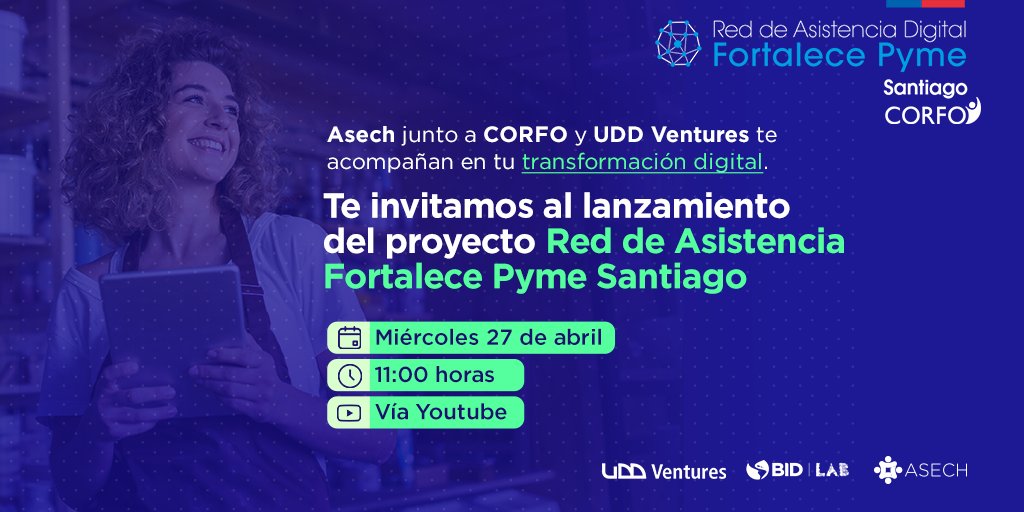 Red de Asistencia Digital
Fortalece Pyme
Santiago
CORFO

Asech junto a CORFO y UDD Ventures te acompañan en tu transformación digital.

Te invitamos al lanzamiento del proyecto Red de Asistencia Fortalece Pyme Santiago

Miércoles 27 de abril
11:00 horas
Vía Youtube

UDD Ventures
BID | LAB
ASECH